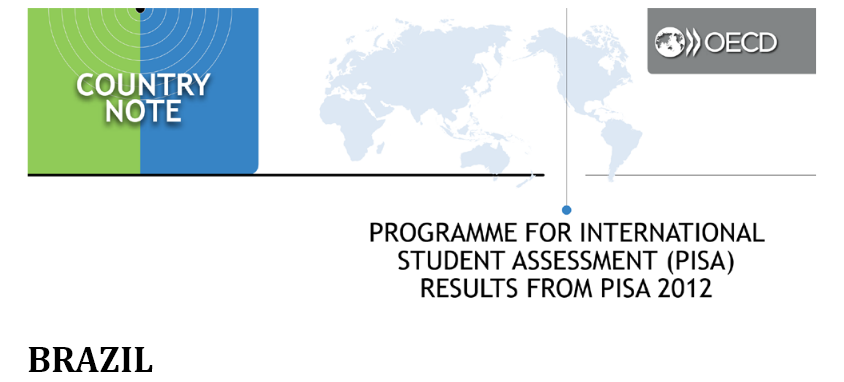 COUNTRY NOTE

OECD

PROGRAMME FOR INTERNATIONAL STUDENT ASSESSMENT (PISA) RESULTS FROM PISA 2012

BRAZIL